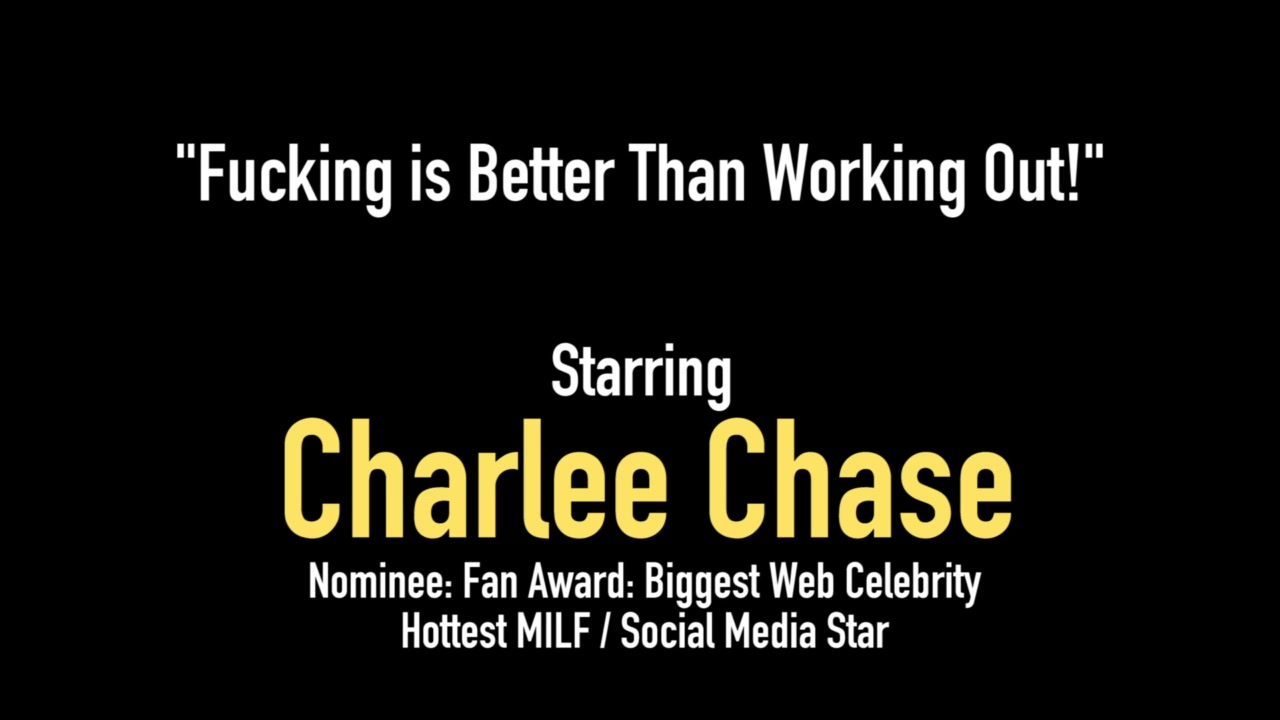 "Fucking is Better Than Working Out!"

Starring
Charlee Chase
Nominee: Fan Award: Biggest Web Celebrity
Hottest MILF / Social Media Star